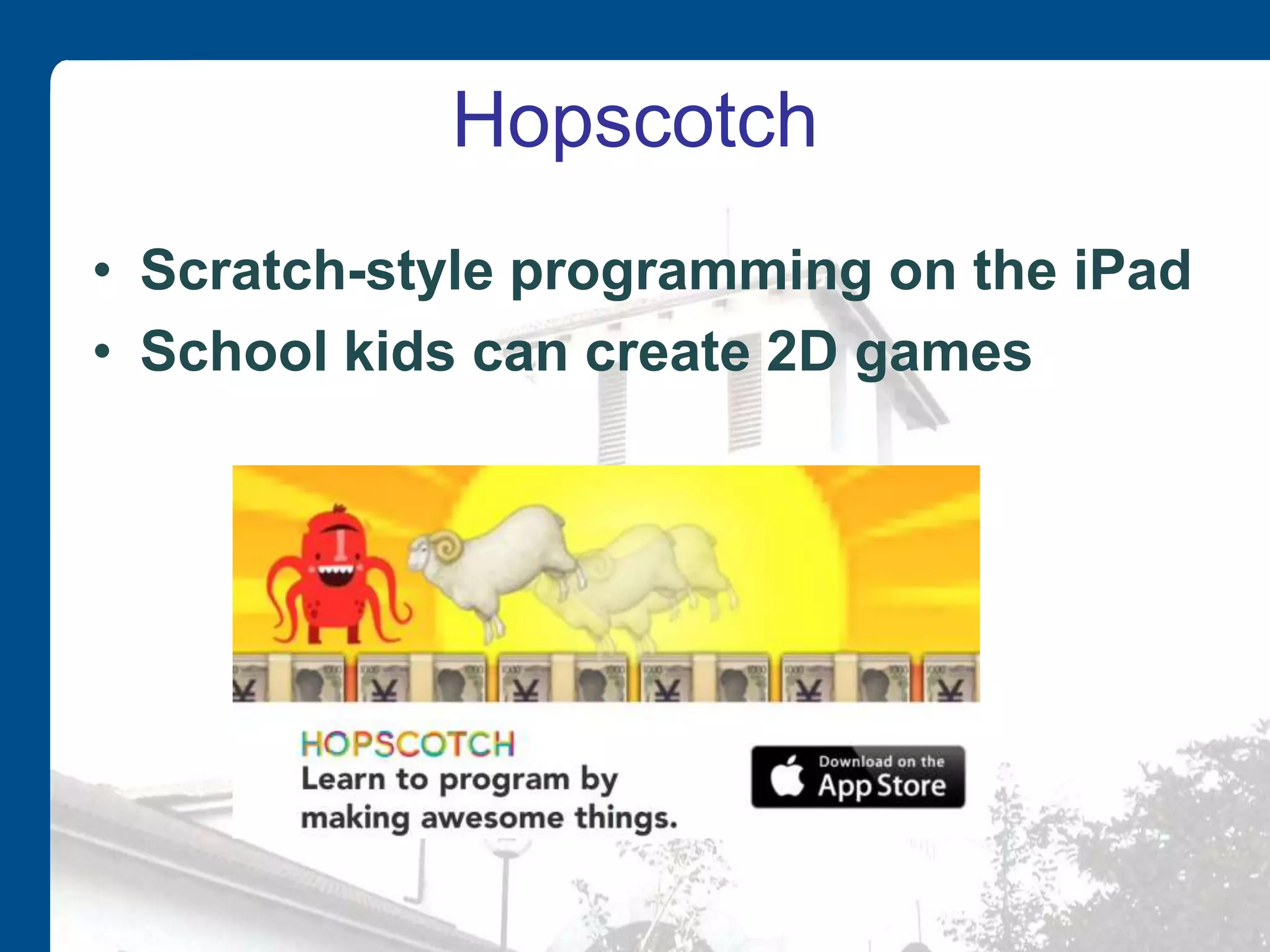 Hopscotch

• Scratch-style programming on the iPad
• School kids can create 2D games

HOPSCOTCH
Learn to program by making awesome things.

Download on the
App Store